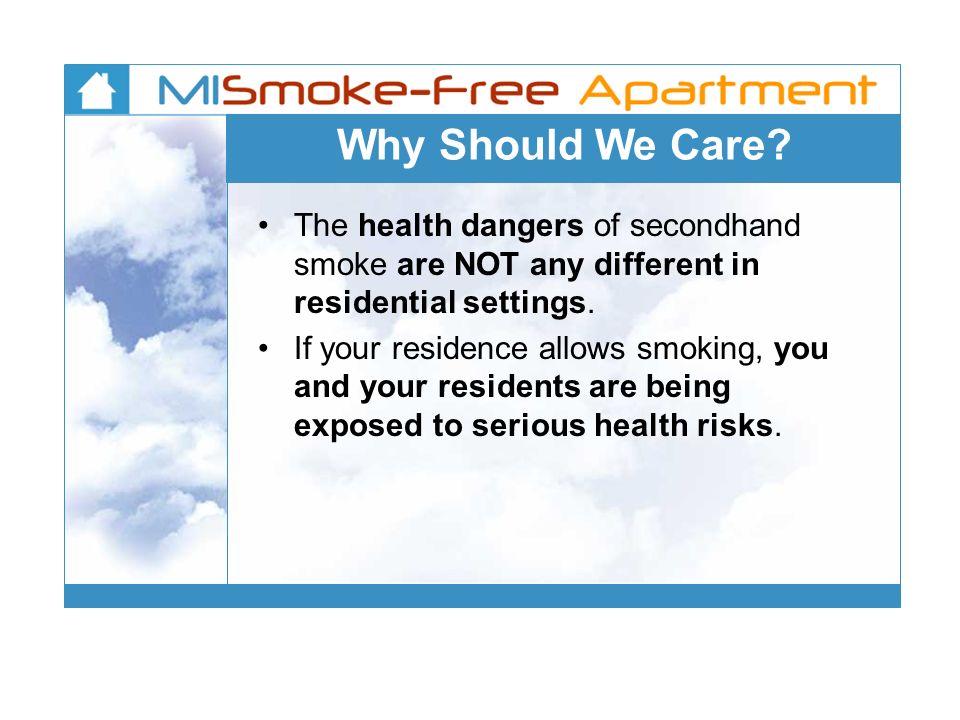 MISmoke-Free Apartment

Why Should We Care?

• The health dangers of secondhand smoke are NOT any different in residential settings.
• If your residence allows smoking, you and your residents are being exposed to serious health risks.